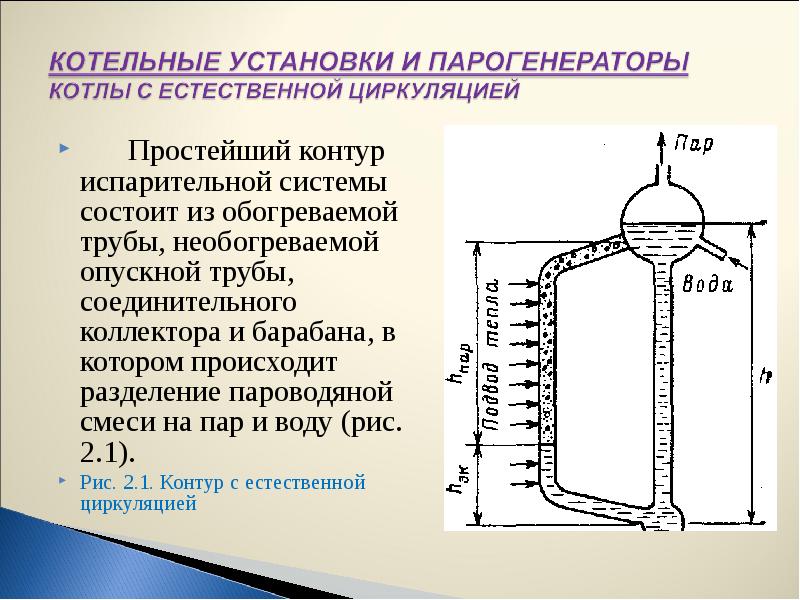 КОТЕЛЬНЫЕ УСТАНОВКИ И ПАРОГЕНЕРАТОРЫ
КОТЛЫ С ЕСТЕСТВЕННОЙ ЦИРКУЛЯЦИЕЙ

Простейший контур испарительной системы состоит из обогреваемой трубы, необогреваемой опускной трубы, соединительного коллектора и барабана, в котором происходит разделение пароводяной смеси на пар и воду (рис. 2.1).

Рис. 2.1. Контур с естественной циркуляцией

Пар
Вода
Подвод тепла
$h_{пар}$
$h_{эк}$
$h$